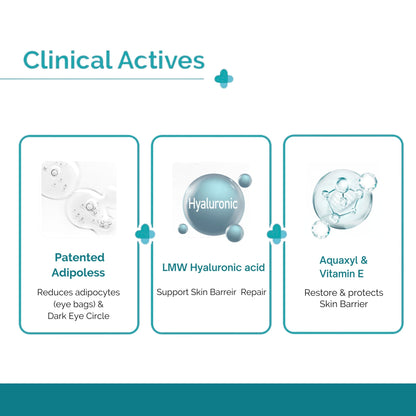 Clinical Actives

Patented Adipoless

Reduces adipocytes (eye bags) & Dark Eye Circle

Hyaluronic

LMW Hyaluronic acid

Support Skin Barreir Repair

Aquaxyl & Vitamin E

Restore & protects Skin Barrier